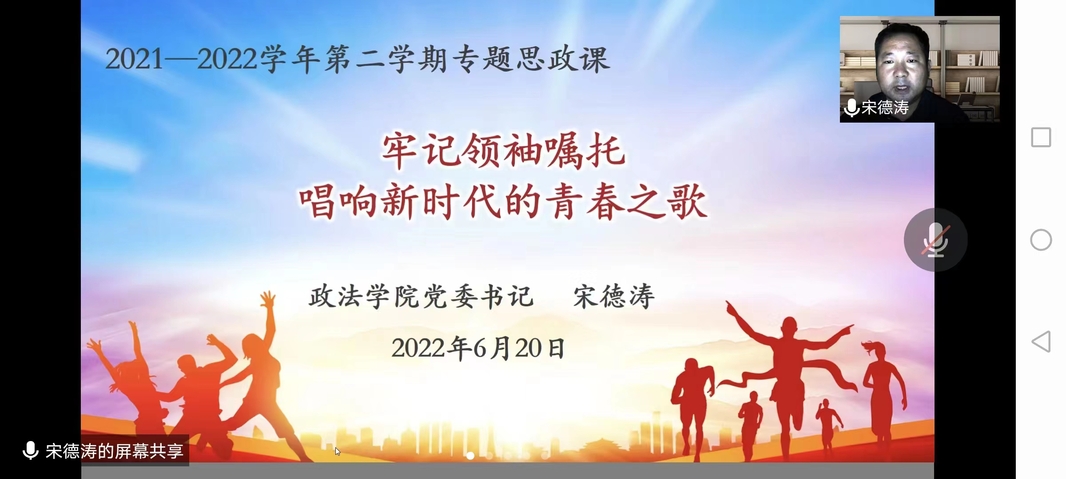 2021—2022学年第二学期专题思政课

宋德涛

牢记领袖嘱托
唱响新时代的青春之歌

政法学院党委书记　宋德涛

2022年6月20日

宋德涛的屏幕共享